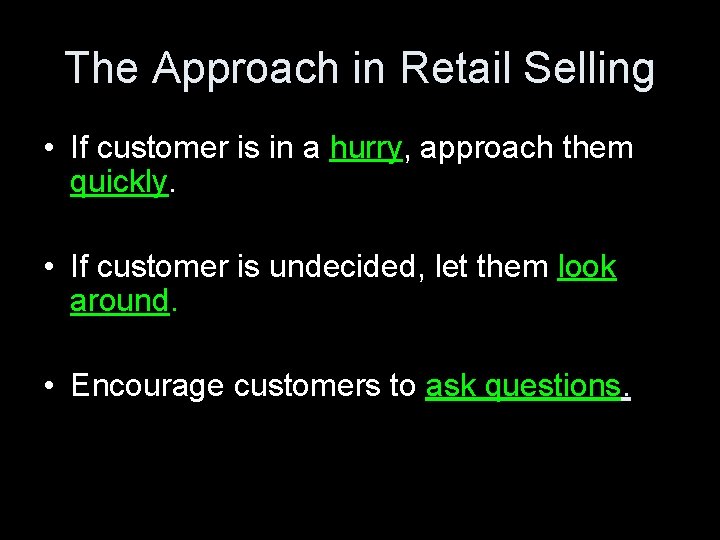 The Approach in Retail Selling

• If customer is in a hurry, approach them quickly.

• If customer is undecided, let them look around.

• Encourage customers to ask questions.